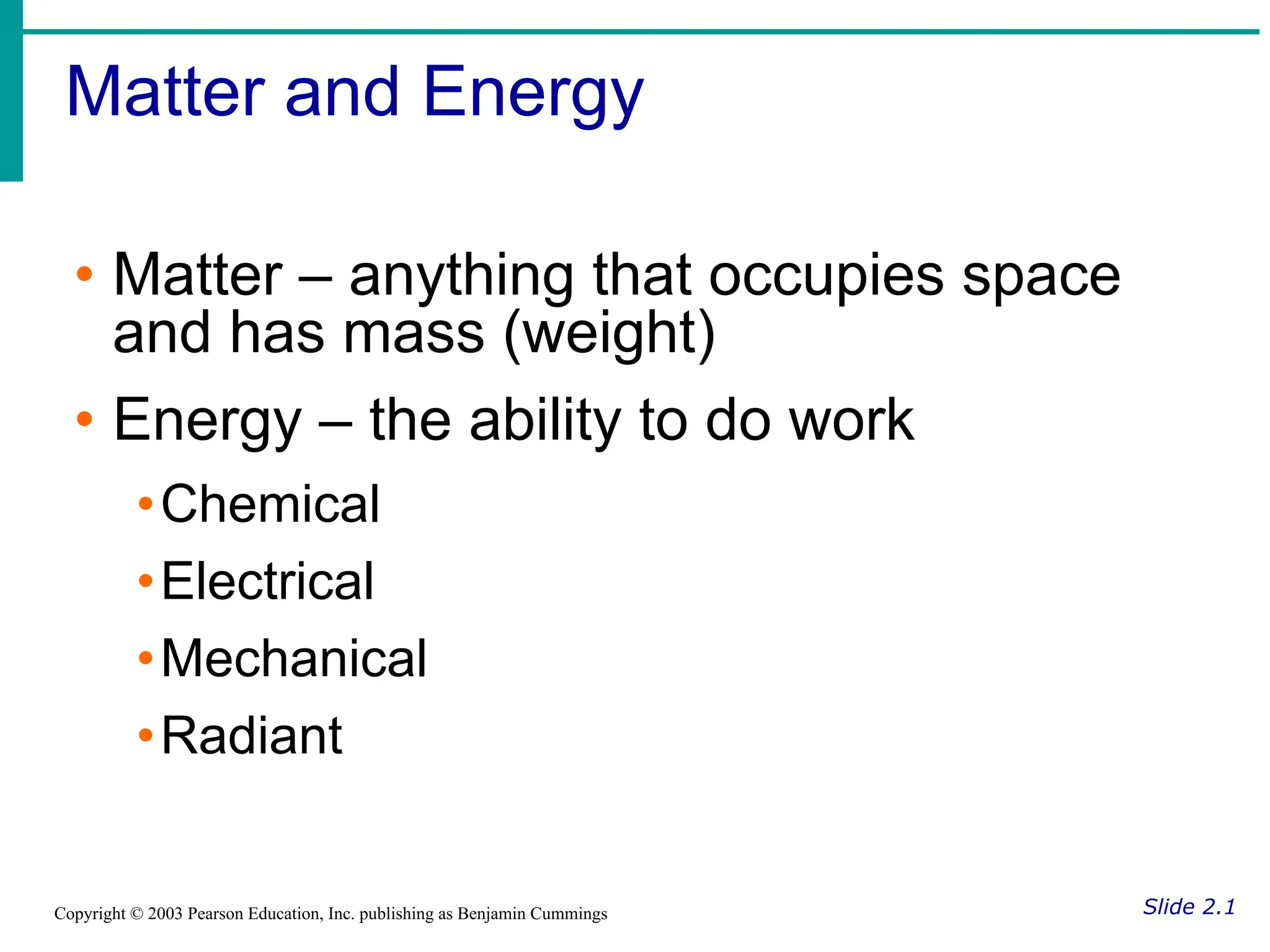 Matter and Energy

• Matter – anything that occupies space and has mass (weight)
• Energy – the ability to do work
 • Chemical
 • Electrical
 • Mechanical
 • Radiant

Copyright © 2003 Pearson Education, Inc. publishing as Benjamin Cummings

Slide 2.1